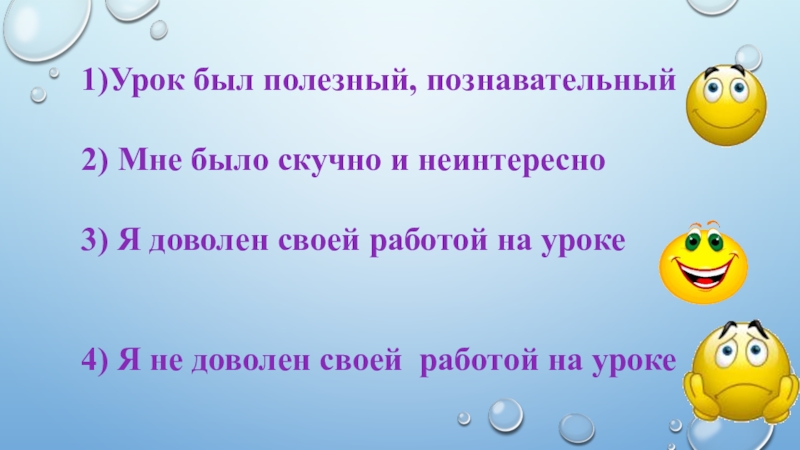 1)Урок был полезный, познавательный

2) Мне было скучно и неинтересно

3) Я доволен своей работой на уроке

4) Я не доволен своей работой на уроке